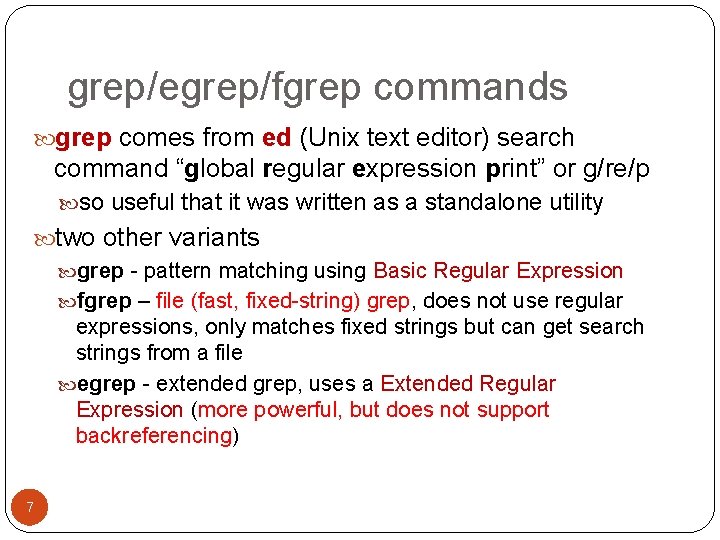 grep/egrep/fgrep commands

grep comes from ed (Unix text editor) search command “global regular expression print” or g/re/p

so useful that it was written as a standalone utility

two other variants

grep - pattern matching using Basic Regular Expression

fgrep – file (fast, fixed-string) grep, does not use regular expressions, only matches fixed strings but can get search strings from a file

egrep - extended grep, uses a Extended Regular Expression (more powerful, but does not support backreferencing)

7